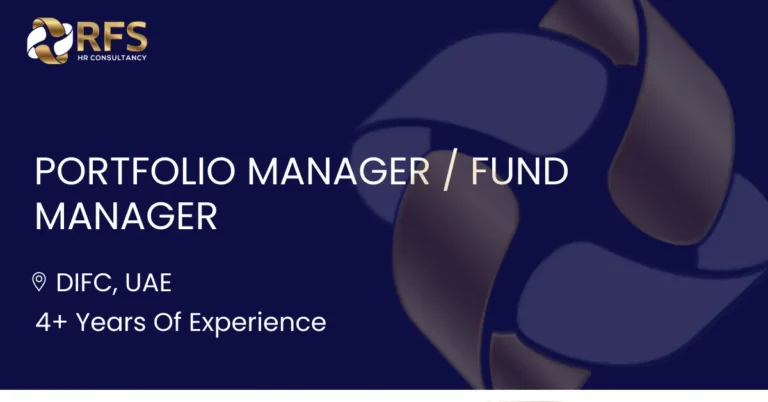 RFS
HR CONSULTANCY

PORTFOLIO MANAGER / FUND MANAGER

DIFC, UAE

4+ Years Of Experience